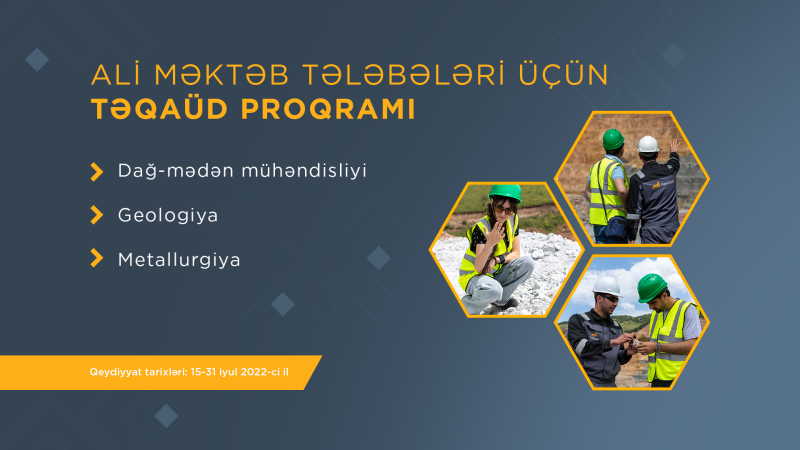 ALİ MƏKTƏB TƏLƏBƏLƏRİ ÜÇÜN
TƏQAÜD PROQRAMI

Dağ-mədən mühəndisliyi

Geologiya

Metallurgiya

Qeydiyyat tarixləri: 15-31 iyul 2022-ci il